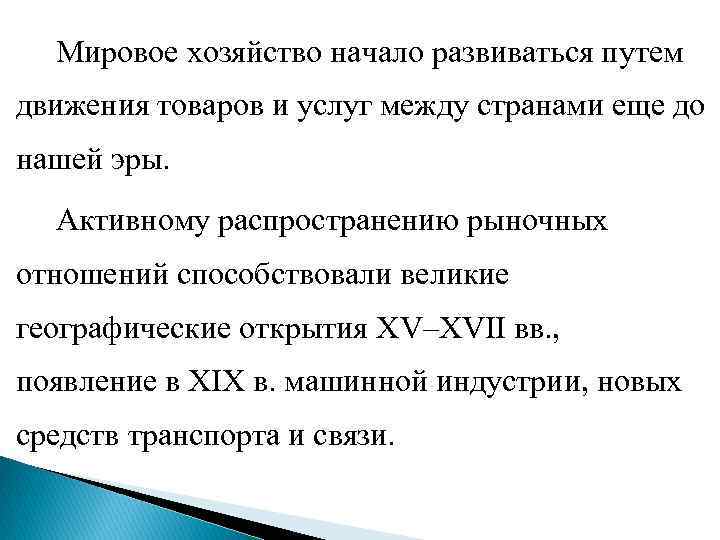 Мировое хозяйство начало развиваться путем движения товаров и услуг между странами еще до нашей эры.

Активному распространению рыночных отношений способствовали великие географические открытия XV–XVII вв., появление в XIX в. машинной индустрии, новых средств транспорта и связи.